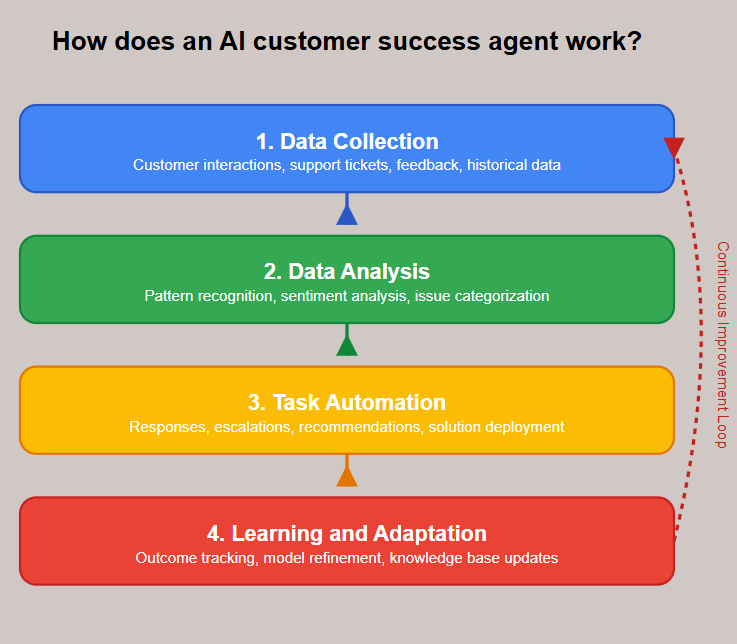 How does an AI customer success agent work?

1. Data Collection
Customer interactions, support tickets, feedback, historical data

2. Data Analysis
Pattern recognition, sentiment analysis, issue categorization

3. Task Automation
Responses, escalations, recommendations, solution deployment

4. Learning and Adaptation
Outcome tracking, model refinement, knowledge base updates

Continuous Improvement Loop